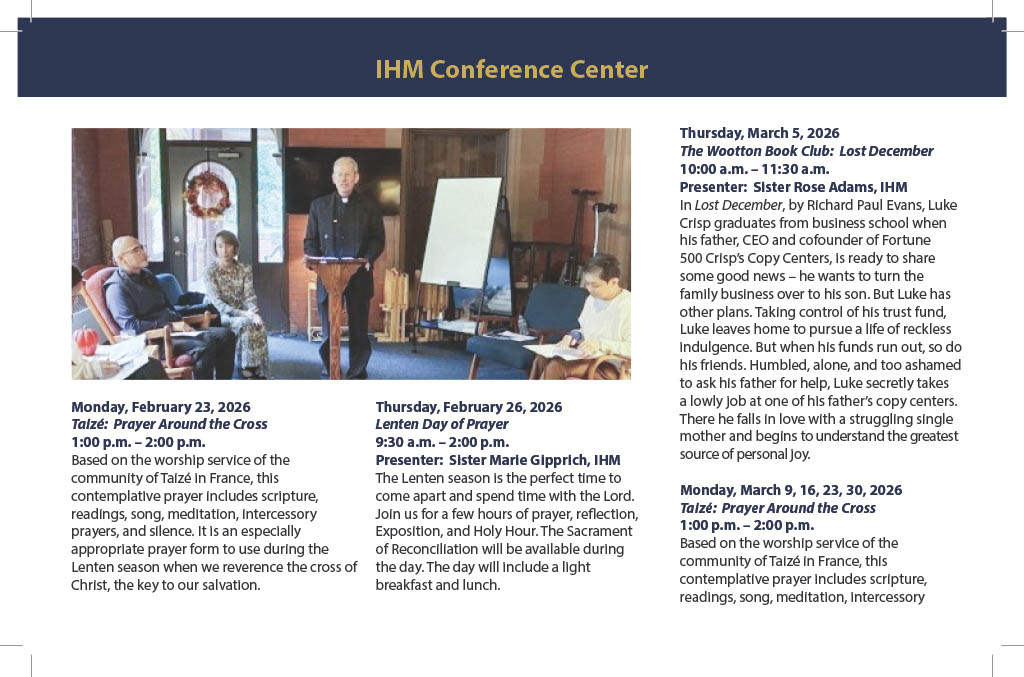 IHM Conference Center

Monday, February 23, 2026
Taizé: Prayer Around the Cross
1:00 p.m. – 2:00 p.m.
Based on the worship service of the community of Taizé in France, this contemplative prayer includes scripture, readings, song, meditation, intercessory prayers, and silence. It is an especially appropriate prayer form to use during the Lenten season when we reverence the cross of Christ, the key to our salvation.

Thursday, February 26, 2026
Lenten Day of Prayer
9:30 a.m. – 2:00 p.m.
Presenter: Sister Marie Gipprich, IHM
The Lenten season is the perfect time to come apart and spend time with the Lord. Join us for a few hours of prayer, reflection, Exposition, and Holy Hour. The Sacrament of Reconciliation will be available during the day. The day will include a light breakfast and lunch.

Thursday, March 5, 2026
The Wootton Book Club: Lost December
10:00 a.m. – 11:30 a.m.
Presenter: Sister Rose Adams, IHM
In Lost December, by Richard Paul Evans, Luke Crisp graduates from business school when his father, CEO and cofounder of Fortune 500 Crisp's Copy Centers, is ready to share some good news – he wants to turn the family business over to his son. But Luke has other plans. Taking control of his trust fund, Luke leaves home to pursue a life of reckless indulgence. But when his funds run out, so do his friends. Humbled, alone, and too ashamed to ask his father for help, Luke secretly takes a lowly job at one of his father's copy centers. There he falls in love with a struggling single mother and begins to understand the greatest source of personal joy.

Monday, March 9, 16, 23, 30, 2026
Taizé: Prayer Around the Cross
1:00 p.m. – 2:00 p.m.
Based on the worship service of the community of Taizé in France, this contemplative prayer includes scripture, readings, song, meditation, intercessory